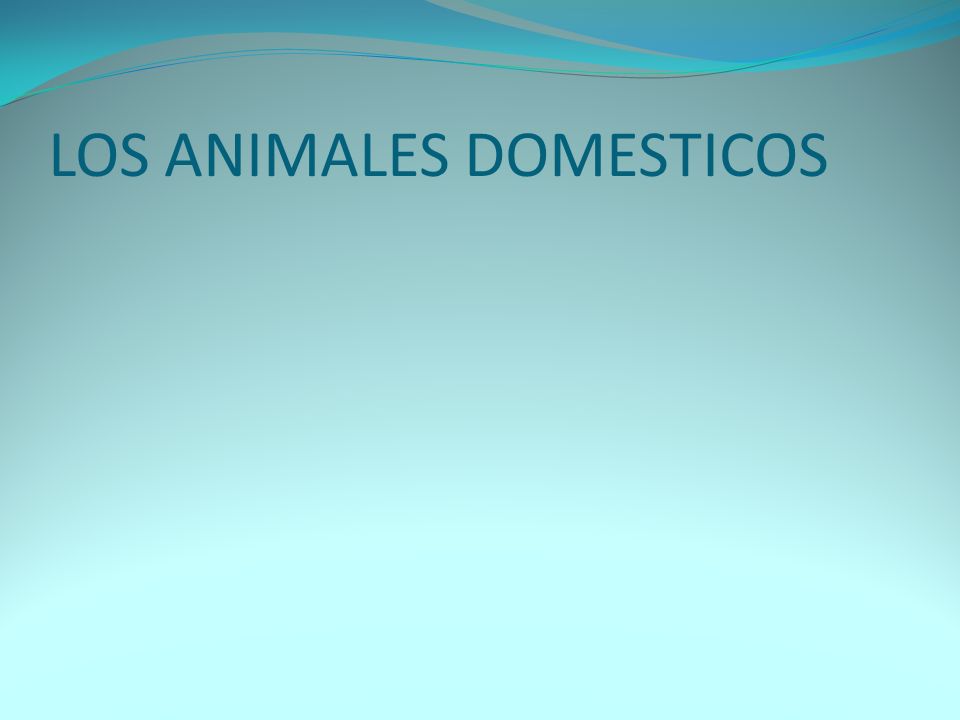 LOS ANIMALES DOMESTICOS